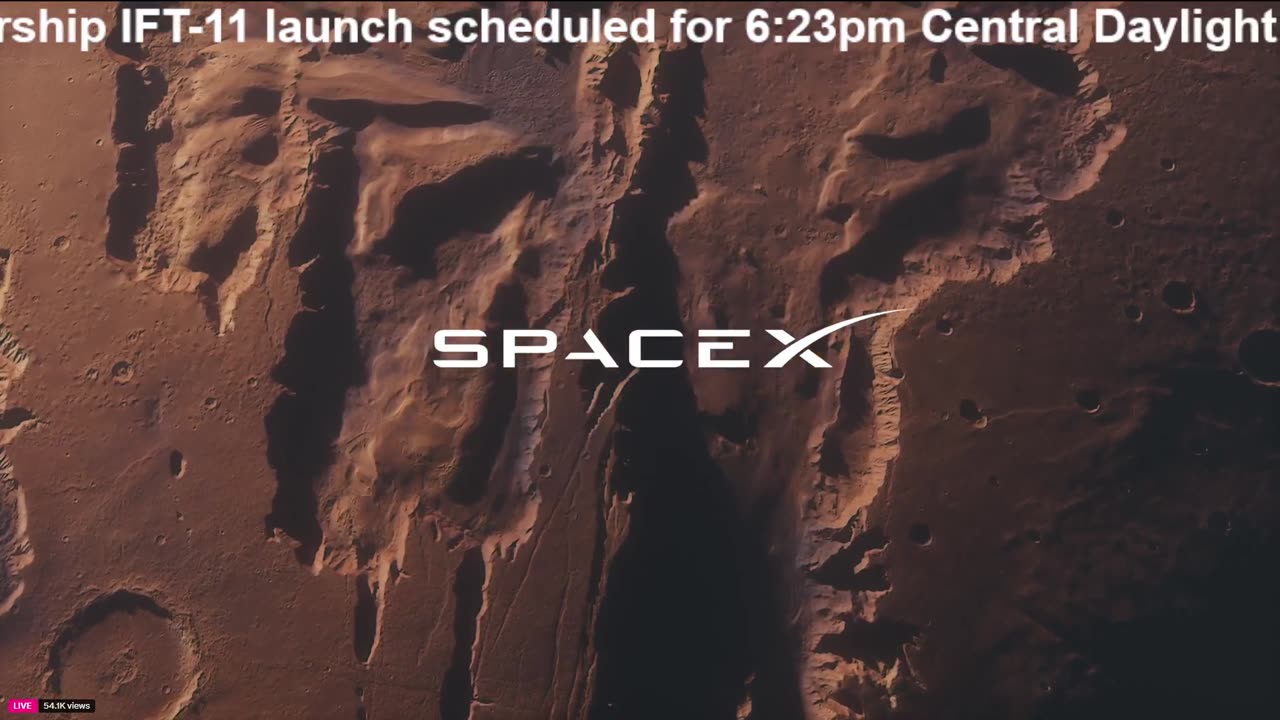 rship IFT-11 launch scheduled for 6:23pm Central Daylight

SPACEX

LIVE 54.1K views